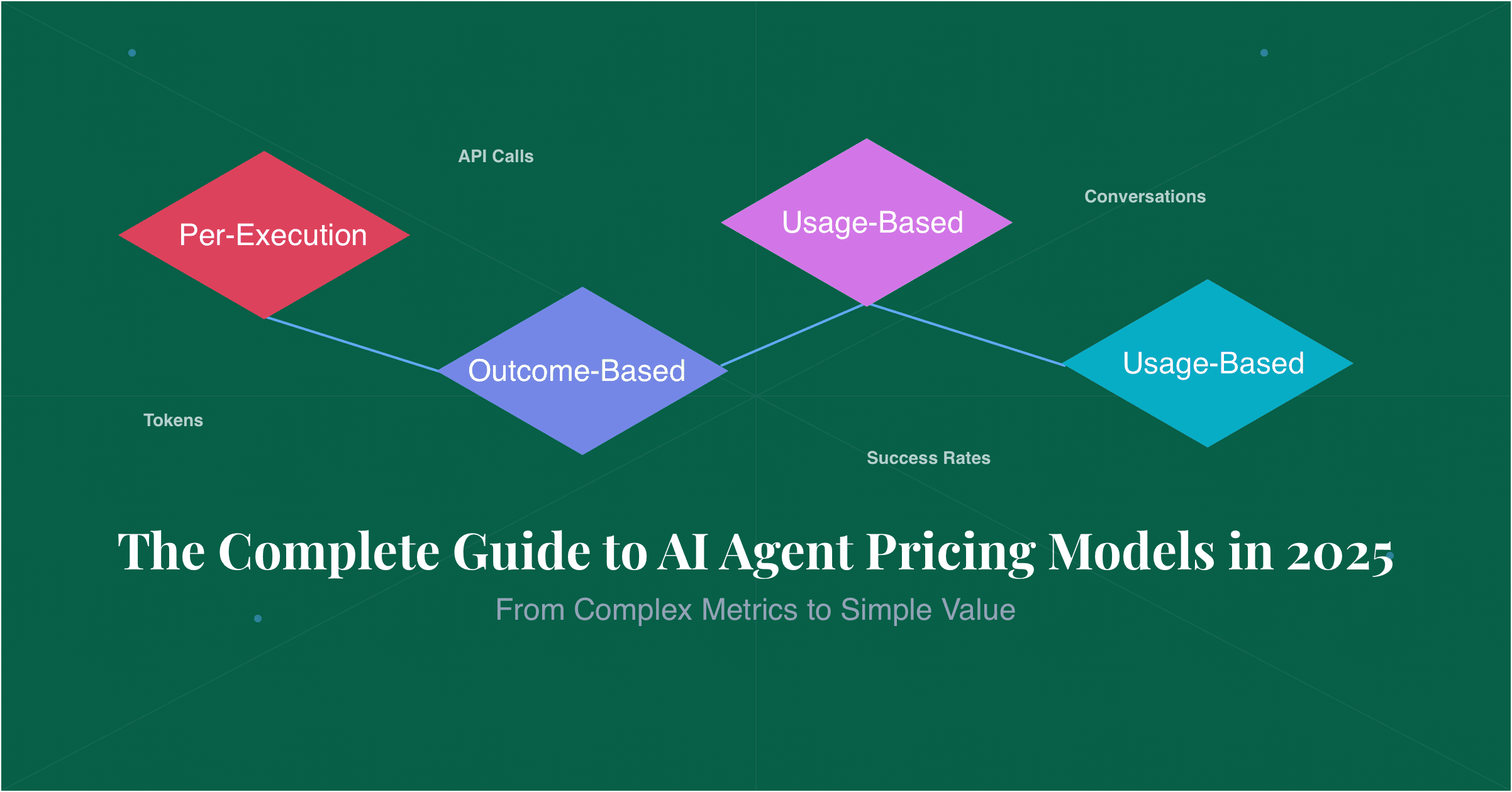 API Calls

Conversations

Per-Execution

Usage-Based

Outcome-Based

Usage-Based

Tokens

Success Rates

The Complete Guide to AI Agent Pricing Models in 2025

From Complex Metrics to Simple Value